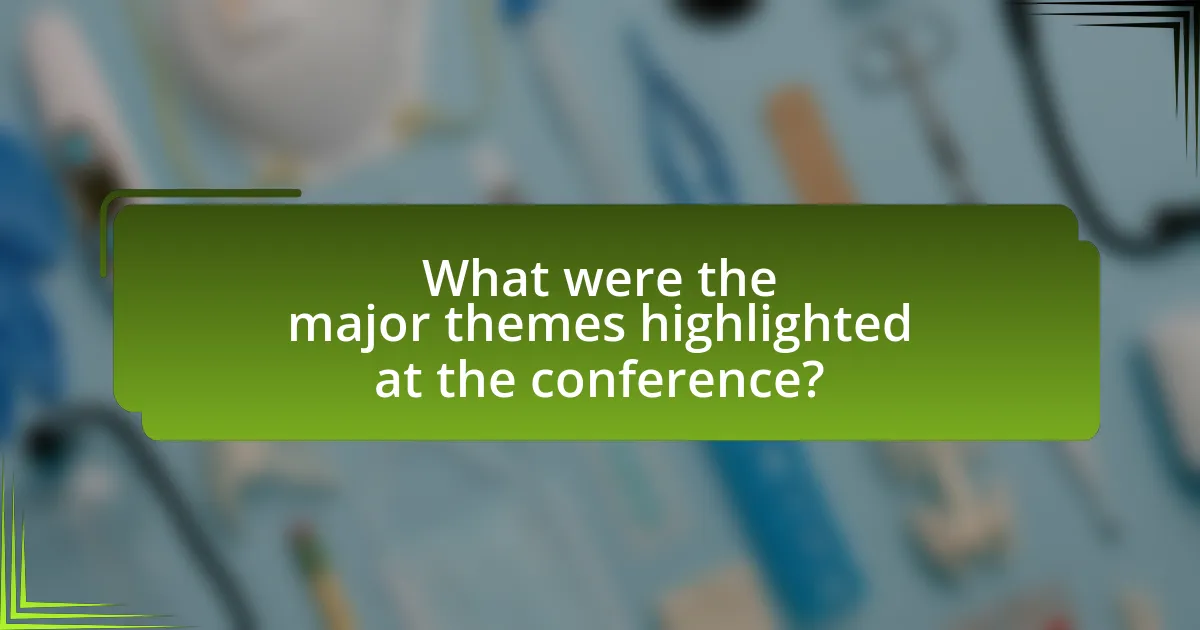 What were the major themes highlighted at the conference?